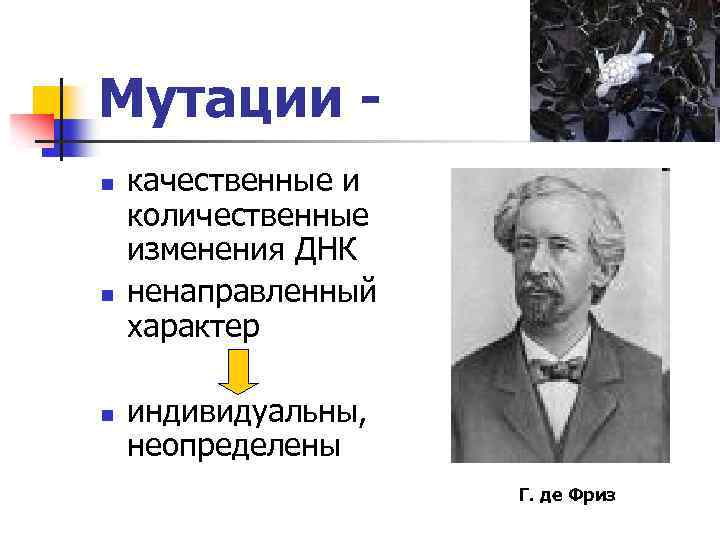 Мутации -

- качественные и количественные изменения ДНК
- ненаправленный характер
- индивидуальны, неопределены

Г. де Фриз